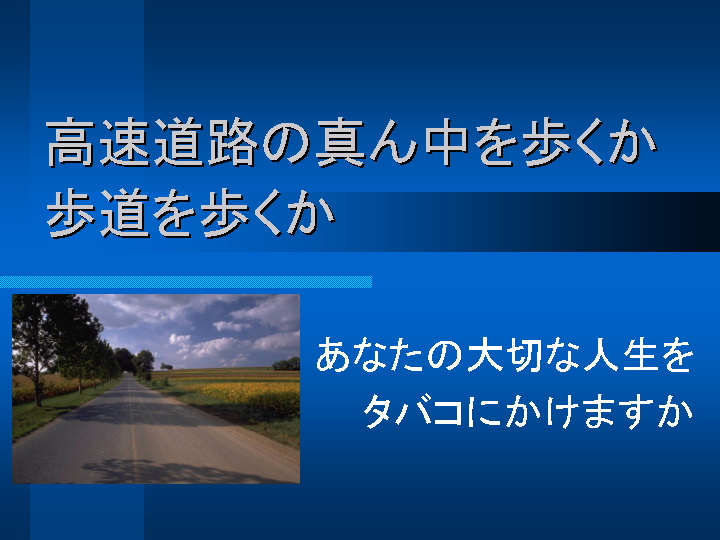 高速道路の真ん中を歩くか
歩道を歩くか

あなたの大切な人生を
タバコにかけますか